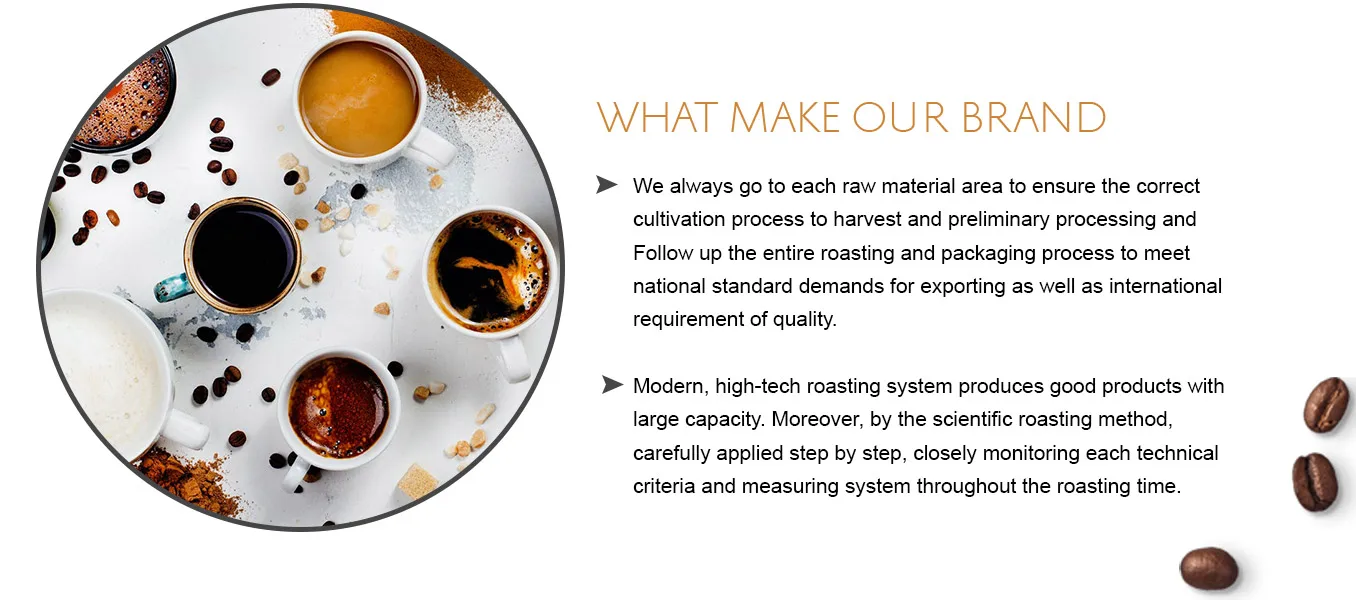 WHAT MAKE OUR BRAND

➤ We always go to each raw material area to ensure the correct cultivation process to harvest and preliminary processing and Follow up the entire roasting and packaging process to meet national standard demands for exporting as well as international requirement of quality.

➤ Modern, high-tech roasting system produces good products with large capacity. Moreover, by the scientific roasting method, carefully applied step by step, closely monitoring each technical criteria and measuring system throughout the roasting time.